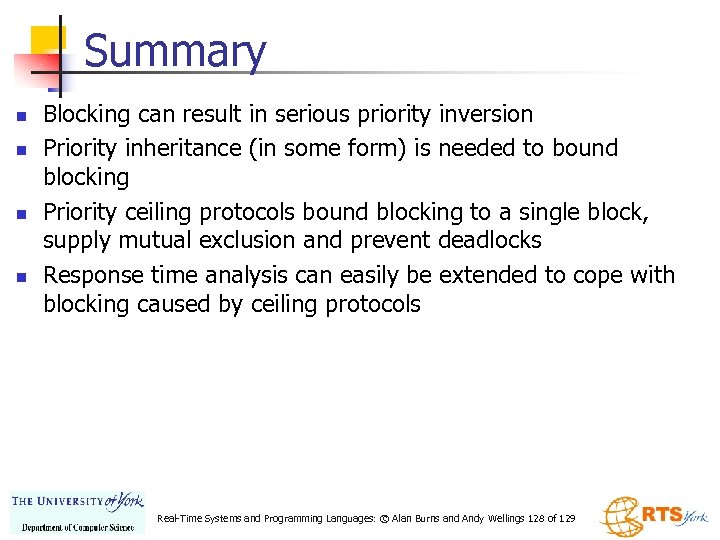 Summary

- Blocking can result in serious priority inversion
- Priority inheritance (in some form) is needed to bound blocking
- Priority ceiling protocols bound blocking to a single block, supply mutual exclusion and prevent deadlocks
- Response time analysis can easily be extended to cope with blocking caused by ceiling protocols

THE UNIVERSITY of York
Department of Computer Science

Real-Time Systems and Programming Languages: © Alan Burns and Andy Wellings 128 of 129

RTS York